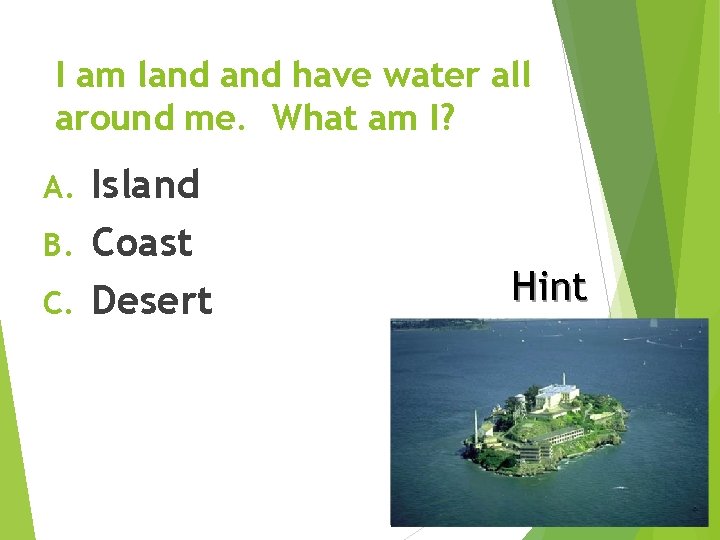 I am land and have water all around me. What am I?

A. Island
B. Coast
C. Desert

Hint